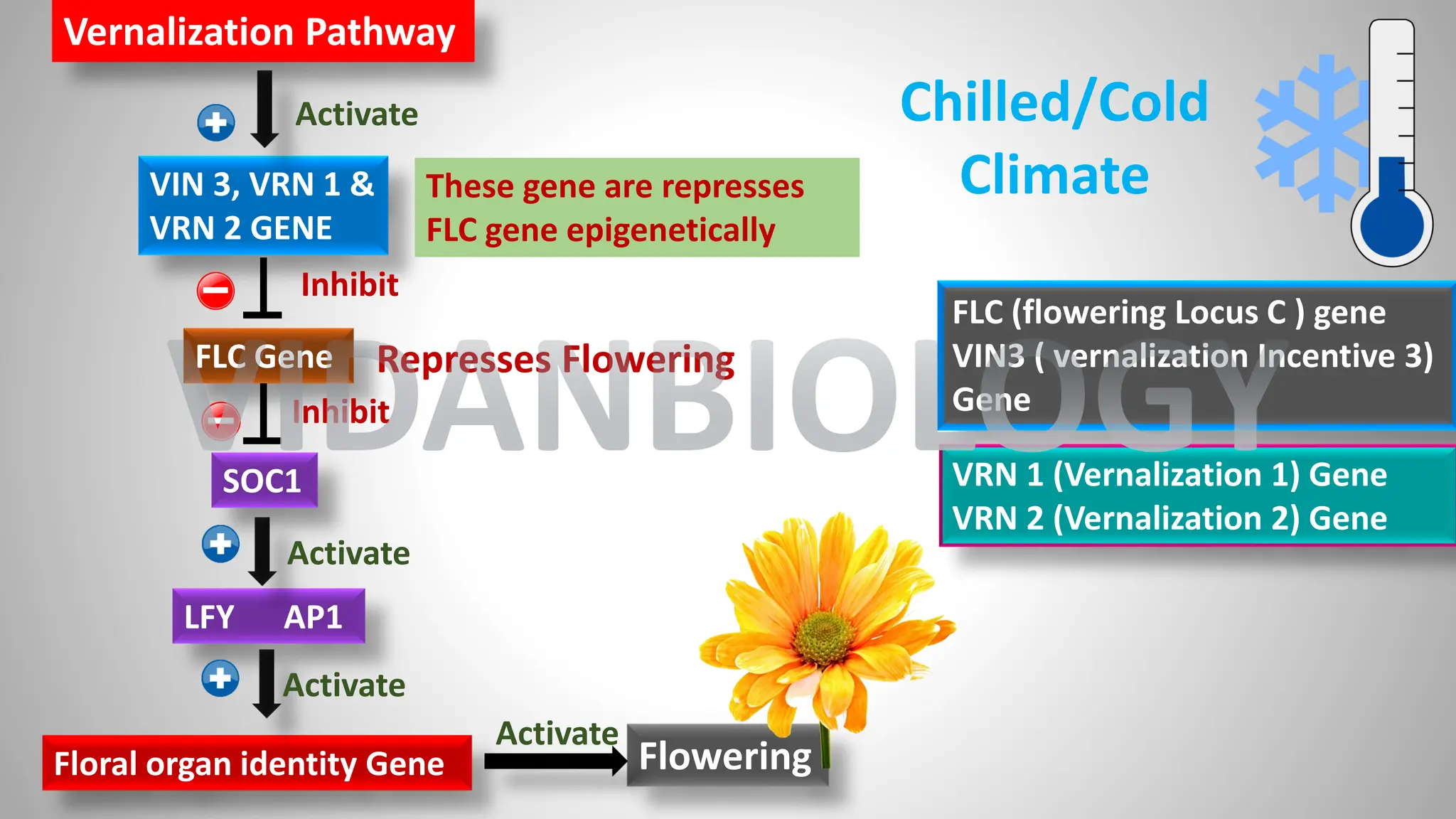 Vernalization Pathway

Activate

VIN 3, VRN 1 & VRN 2 GENE

These gene are represses FLC gene epigenetically

Inhibit

FLC Gene

Represses Flowering

Inhibit

SOC1

Activate

LFY AP1

Activate

Floral organ identity Gene

Activate

Flowering

Chilled/Cold Climate

FLC (flowering Locus C ) gene
VIN3 ( vernalization Incentive 3) Gene

VRN 1 (Vernalization 1) Gene
VRN 2 (Vernalization 2) Gene

VIDANBIOLOGY